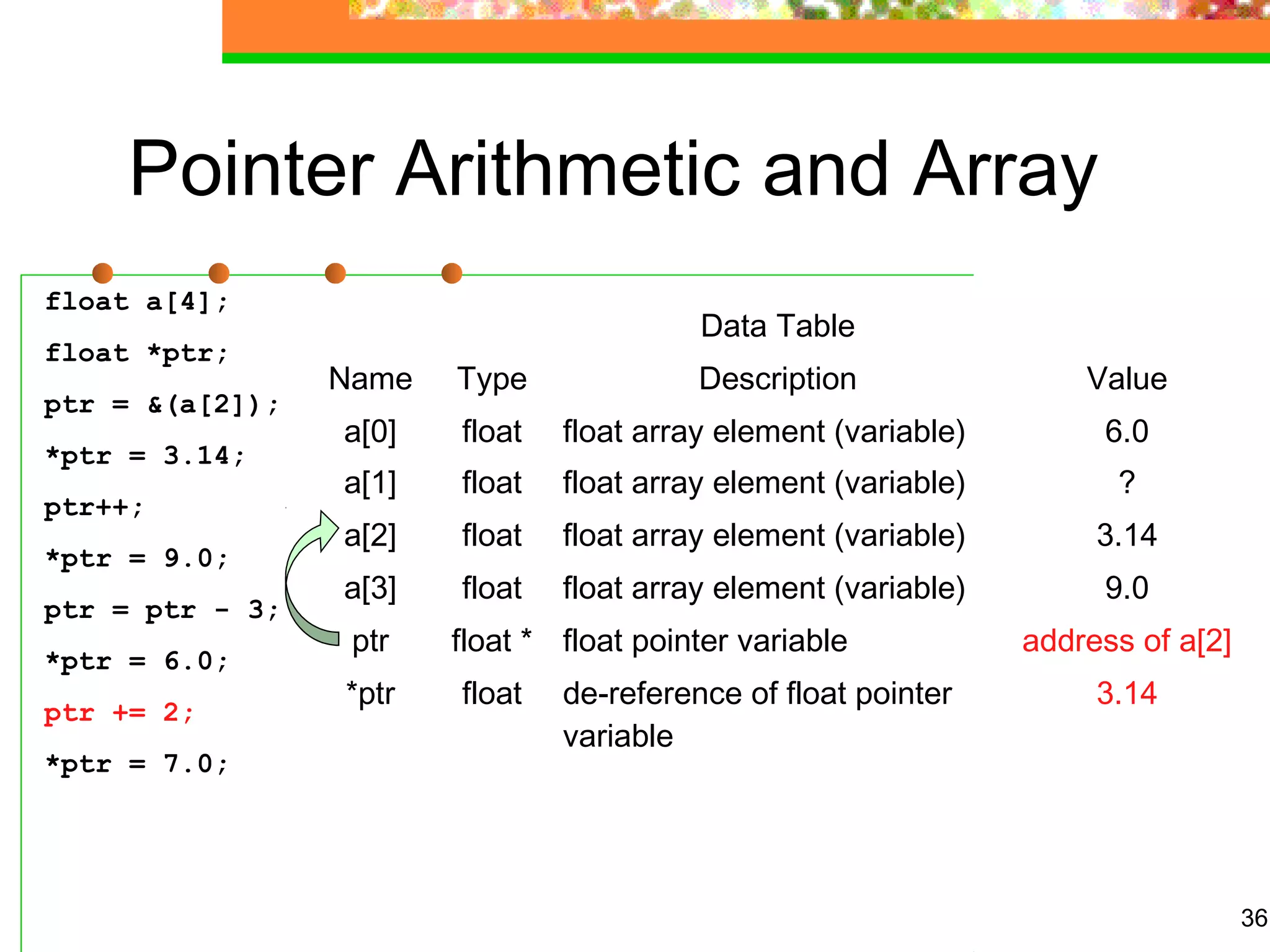 Pointer Arithmetic and Array

float a[4];

float *ptr;

ptr = &(a[2]);

*ptr = 3.14;

ptr++;

*ptr = 9.0;

ptr = ptr - 3;

*ptr = 6.0;

ptr += 2;

*ptr = 7.0;

Data Table

| Name | Type | Description | Value |
|---|---|---|---|
| a[0] | float | float array element (variable) | 6.0 |
| a[1] | float | float array element (variable) | ? |
| a[2] | float | float array element (variable) | 3.14 |
| a[3] | float | float array element (variable) | 9.0 |
| ptr | float * | float pointer variable | address of a[2] |
| *ptr | float | de-reference of float pointer variable | 3.14 |

36